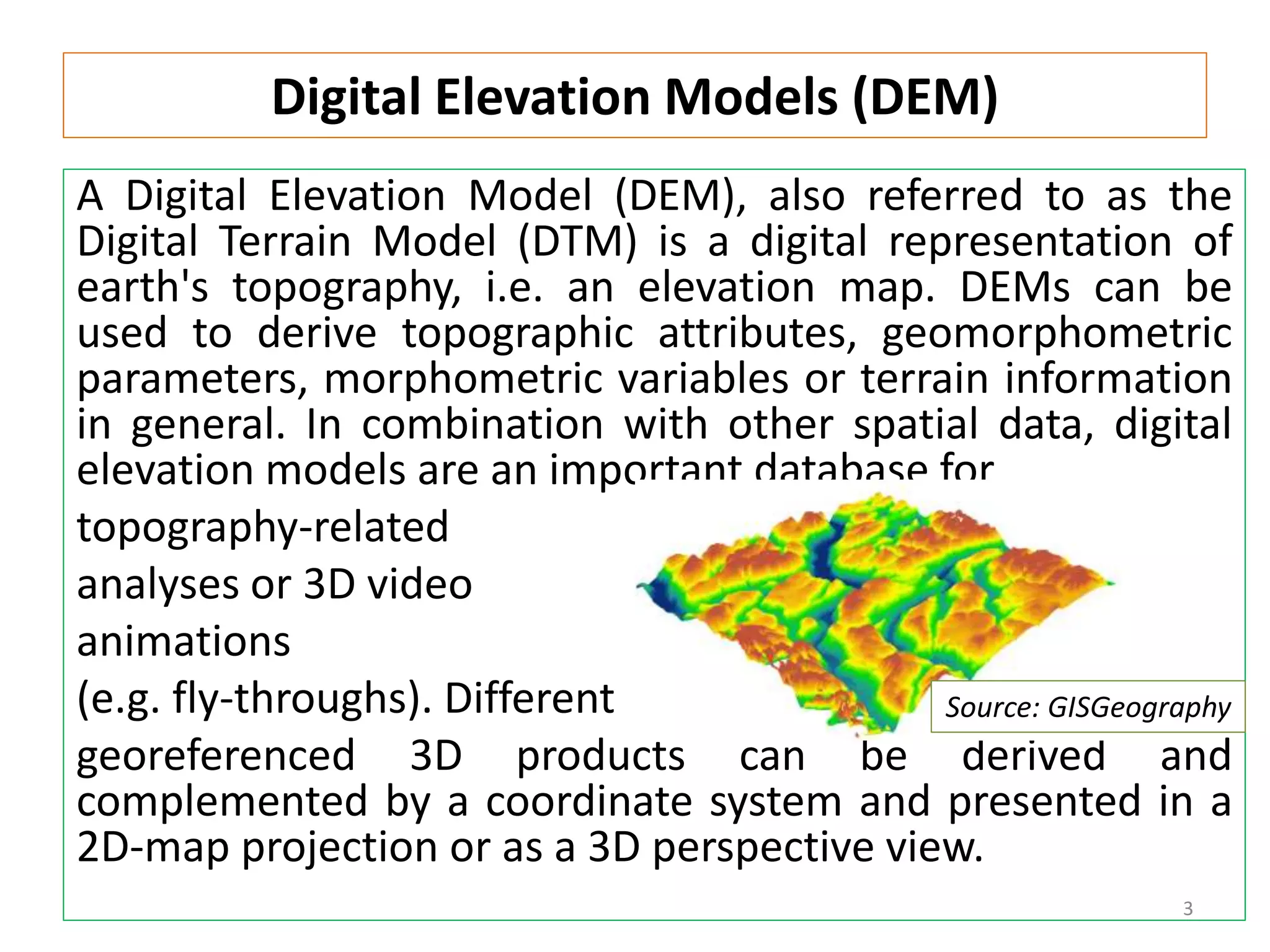 Digital Elevation Models (DEM)

A Digital Elevation Model (DEM), also referred to as the Digital Terrain Model (DTM) is a digital representation of earth's topography, i.e. an elevation map. DEMs can be used to derive topographic attributes, geomorphometric parameters, morphometric variables or terrain information in general. In combination with other spatial data, digital elevation models are an important database for topography-related analyses or 3D video animations (e.g. fly-throughs). Different georeferenced 3D products can be derived and complemented by a coordinate system and presented in a 2D-map projection or as a 3D perspective view.

Source: GISGeography

3